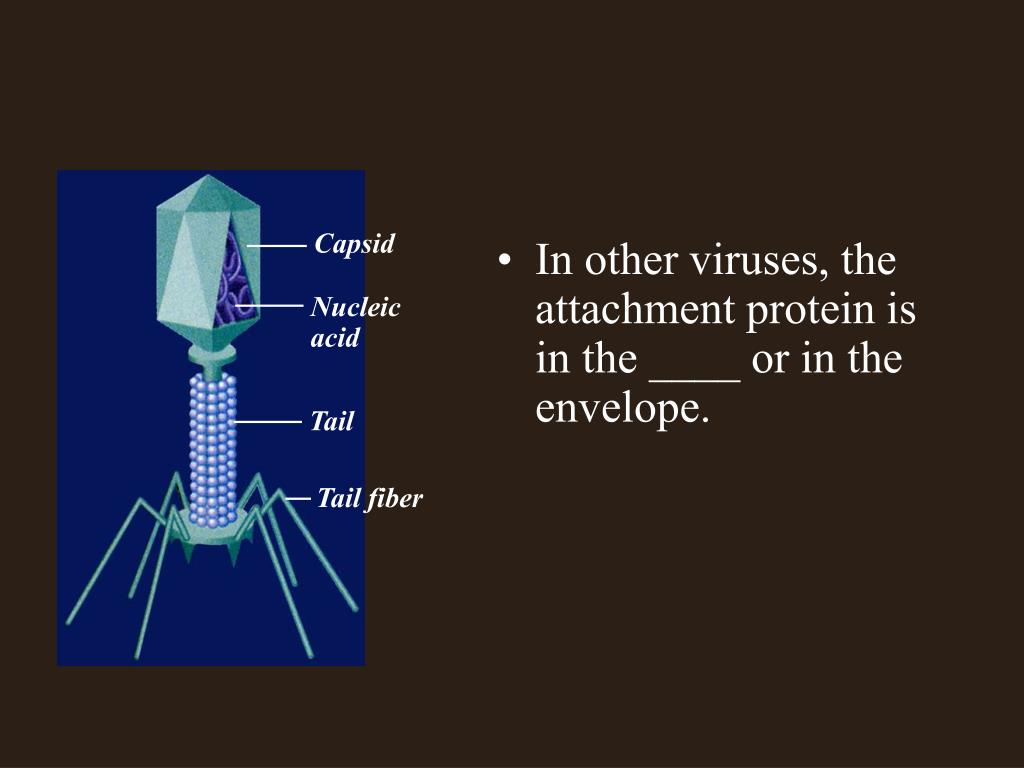 Capsid

Nucleic acid

Tail

Tail fiber

• In other viruses, the attachment protein is in the ____ or in the envelope.